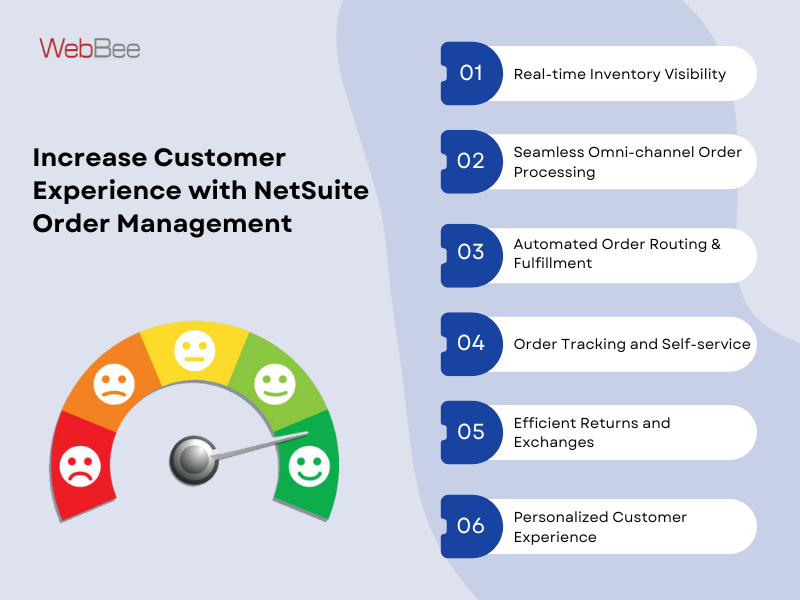 WebBee

Increase Customer Experience with NetSuite Order Management

01 Real-time Inventory Visibility

02 Seamless Omni-channel Order Processing

03 Automated Order Routing & Fulfillment

04 Order Tracking and Self-service

05 Efficient Returns and Exchanges

06 Personalized Customer Experience